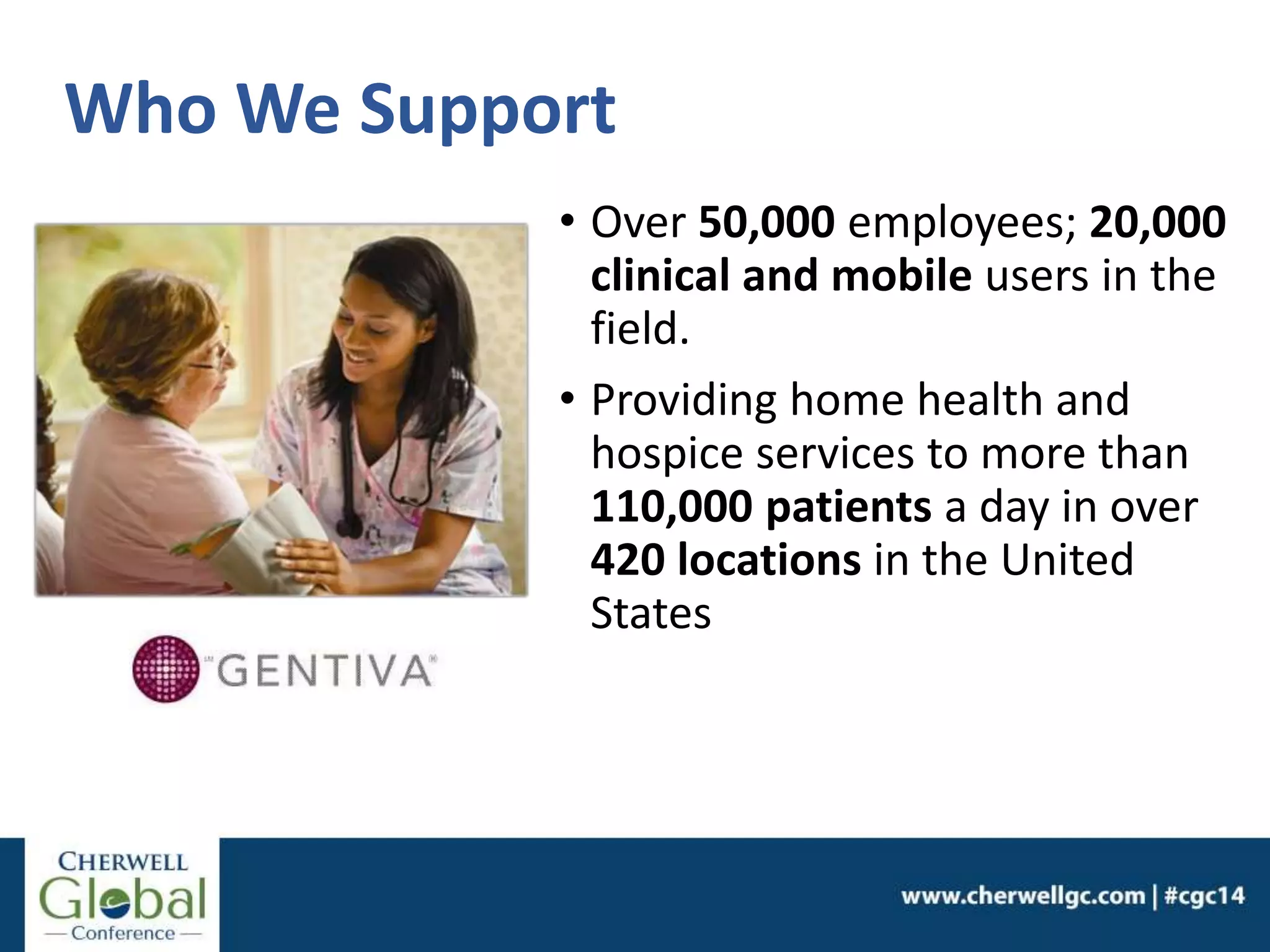 Who We Support

• Over 50,000 employees; 20,000 clinical and mobile users in the field.

• Providing home health and hospice services to more than 110,000 patients a day in over 420 locations in the United States

GENTIVA

CHERWELL Global — Conference —

www.cherwellgc.com | #cgc14